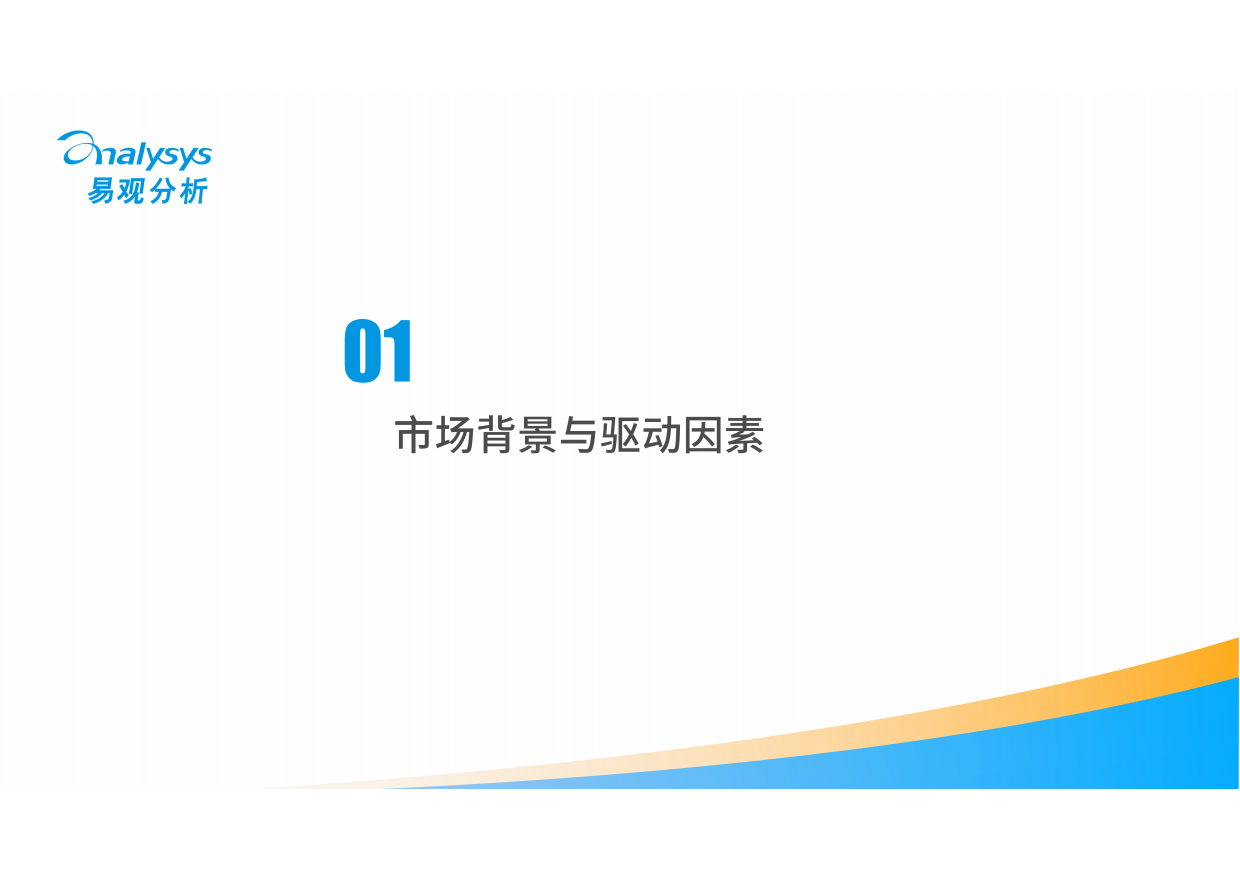 Analysys
易观分析

01

市场背景与驱动因素